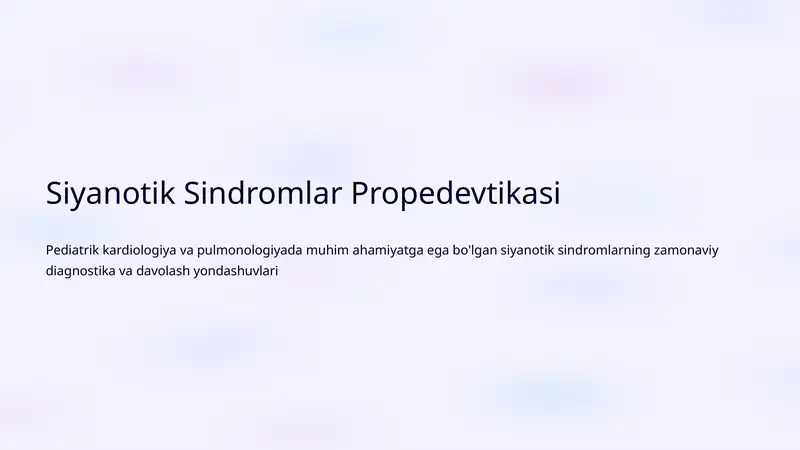 Siyanotik Sindromlar Propedevtikasi

Pediatrik kardiologiya va pulmonologiyada muhim ahamiyatga ega bo'lgan siyanotik sindromlarning zamonaviy diagnostika va davolash yondashuvlari